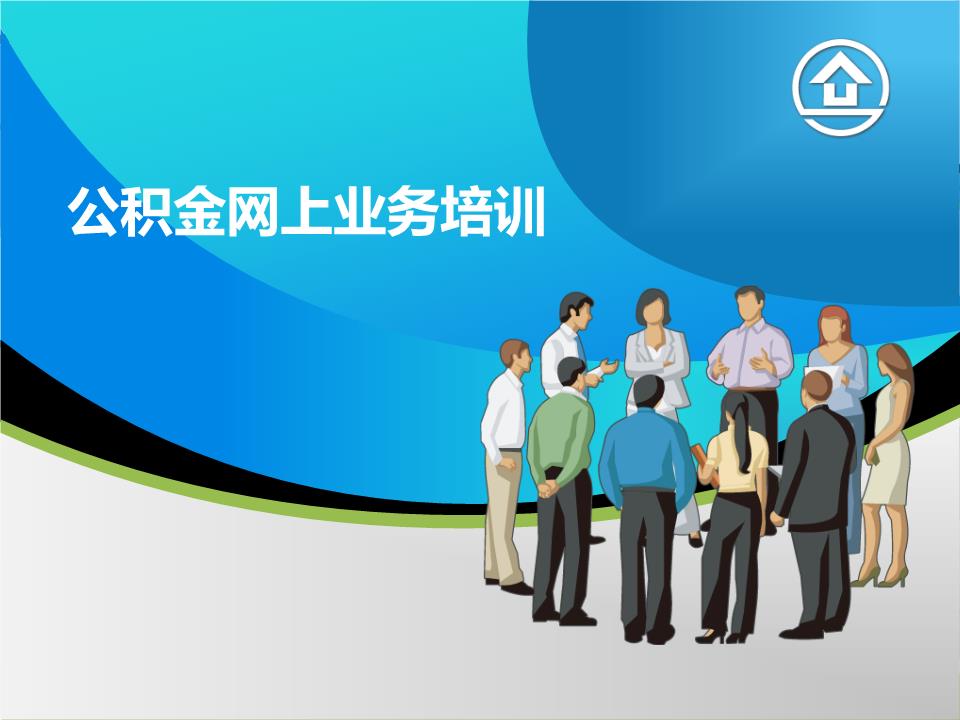 公积金网上业务培训